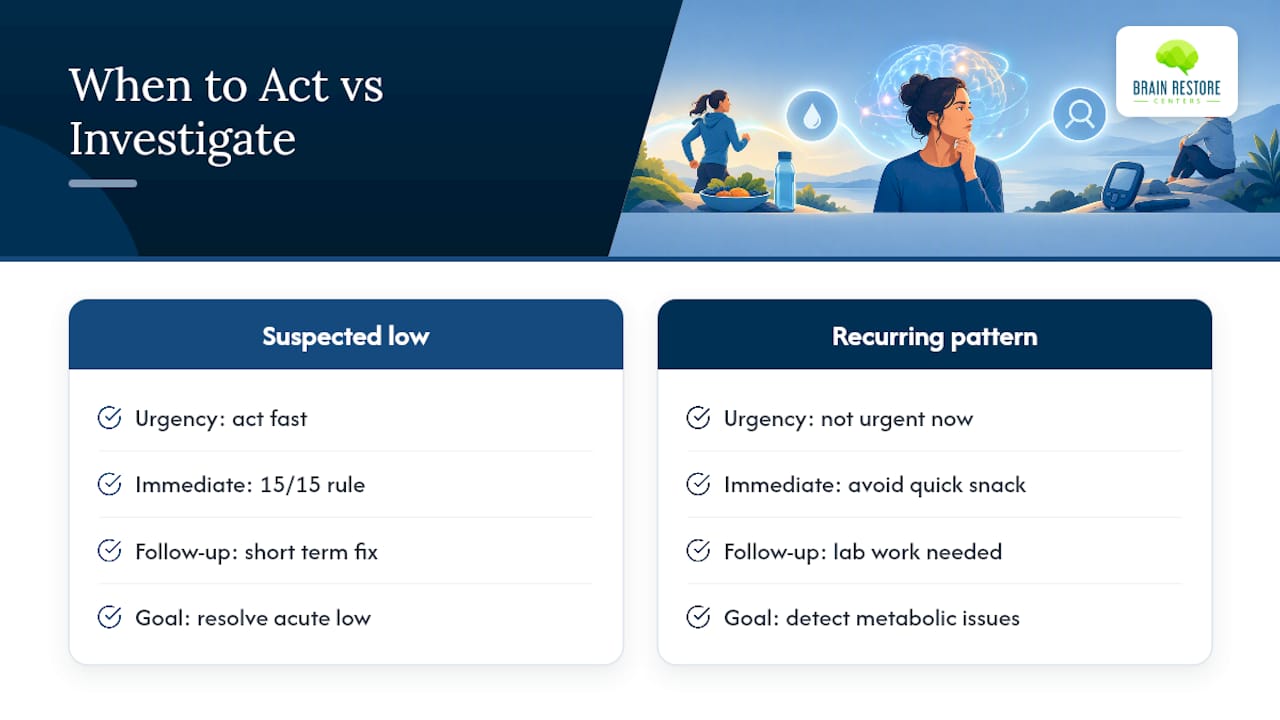 When to Act vs Investigate

BRAIN RESTORE CENTERS

Suspected low

Urgency: act fast

Immediate: 15/15 rule

Follow-up: short term fix

Goal: resolve acute low

Recurring pattern

Urgency: not urgent now

Immediate: avoid quick snack

Follow-up: lab work needed

Goal: detect metabolic issues